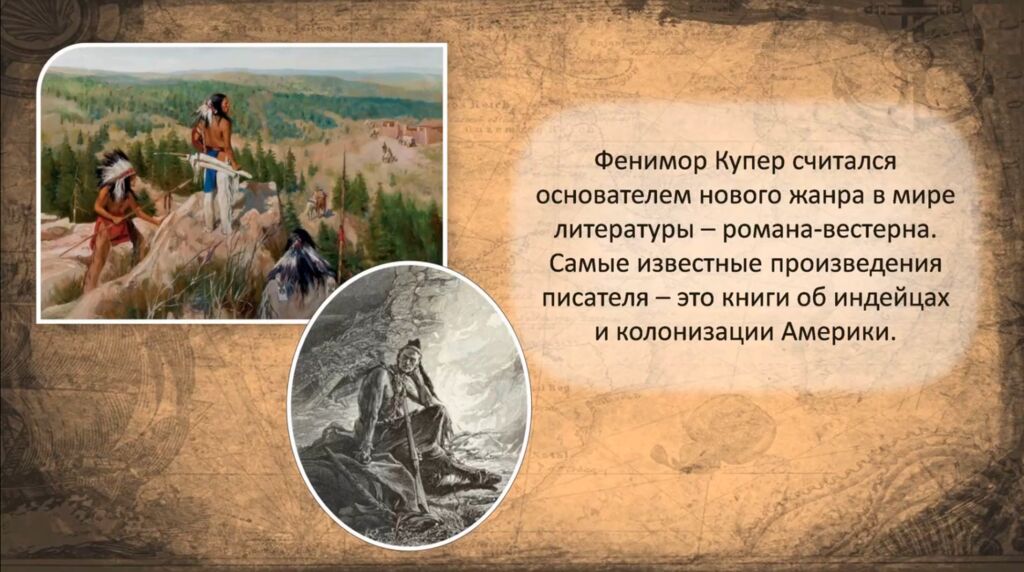 Фенимор Купер считался основателем нового жанра в мире литературы – романа-вестерна. Самые известные произведения писателя – это книги об индейцах и колонизации Америки.